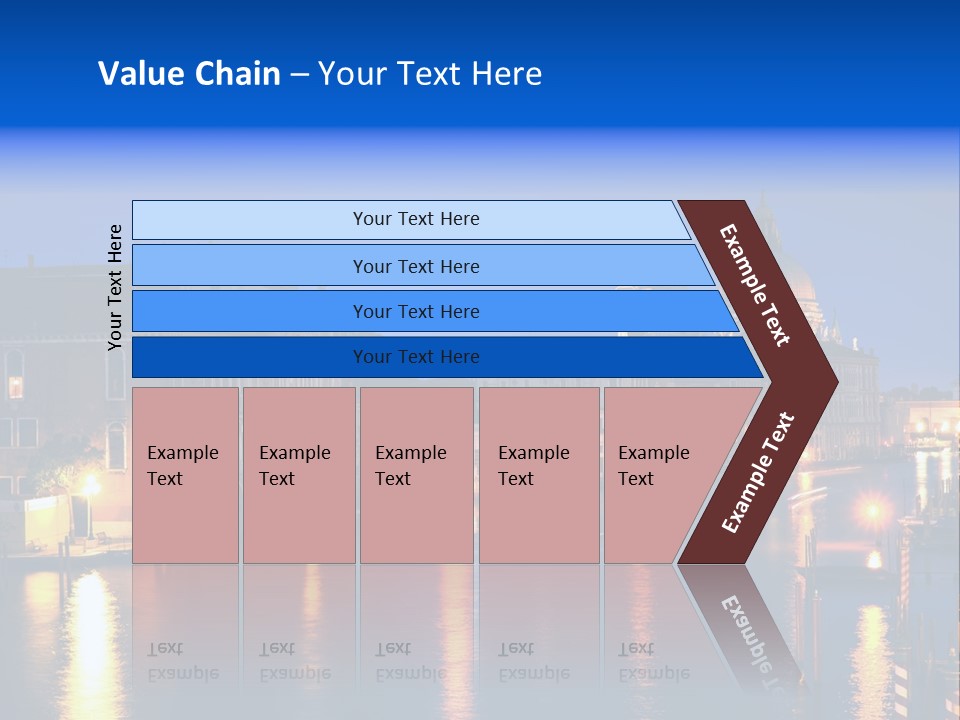 Value Chain – Your Text Here

Your Text Here

Your Text Here

Your Text Here

Your Text Here

Your Text Here

Example Text

Example Text

Example Text

Example Text

Example Text

Example Text

Example Text